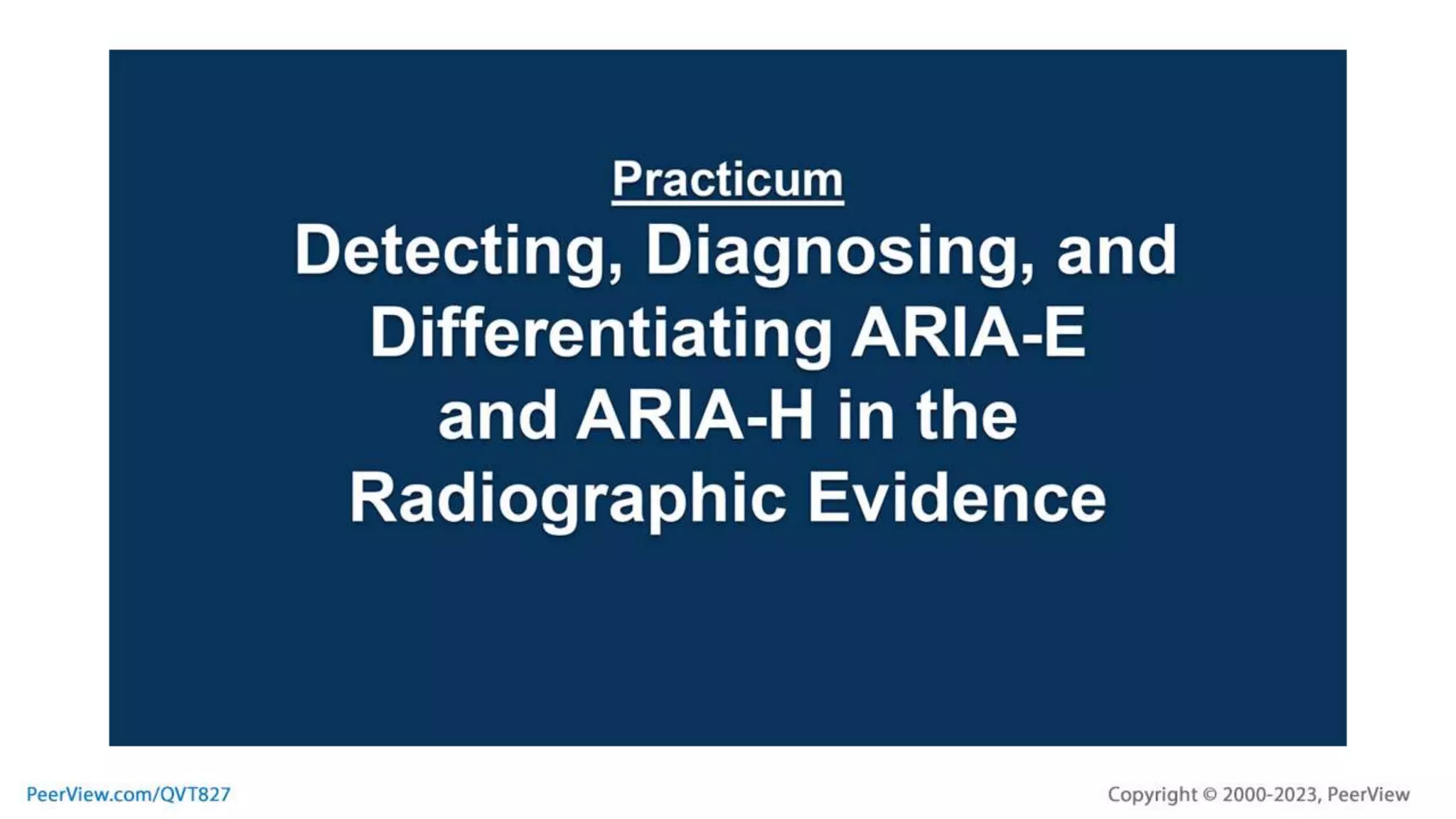 Practicum

Detecting, Diagnosing, and Differentiating ARIA-E and ARIA-H in the Radiographic Evidence

PeerView.com/QVT827

Copyright © 2000-2023, PeerView